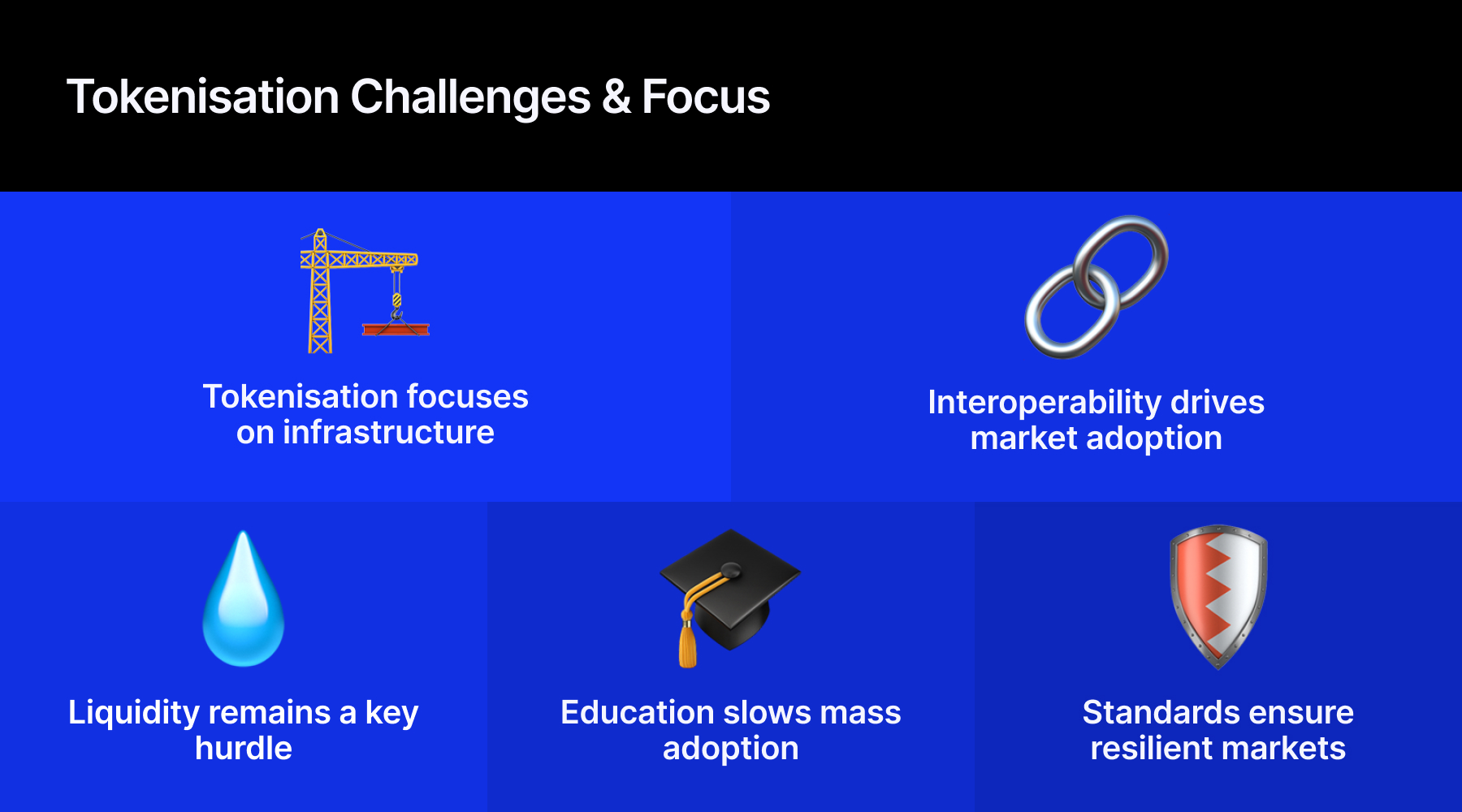 Tokenisation Challenges & Focus

Tokenisation focuses on infrastructure

Interoperability drives market adoption

Liquidity remains a key hurdle

Education slows mass adoption

Standards ensure resilient markets